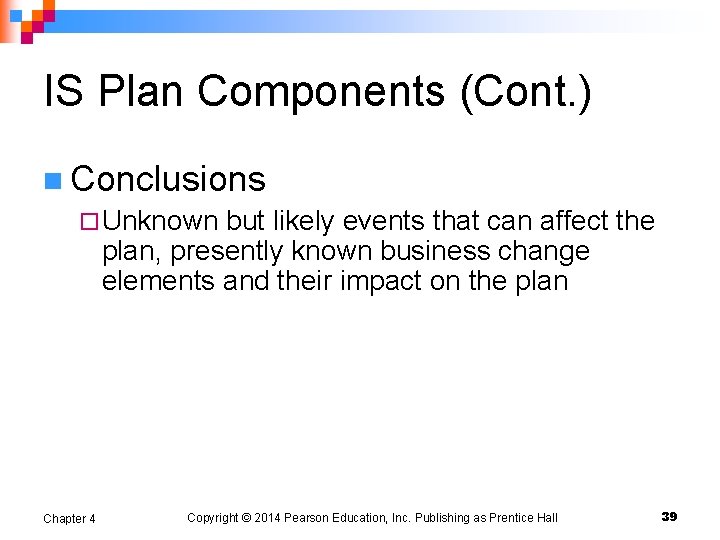 IS Plan Components (Cont.)

Conclusions

Unknown but likely events that can affect the plan, presently known business change elements and their impact on the plan

Chapter 4

Copyright © 2014 Pearson Education, Inc. Publishing as Prentice Hall

39